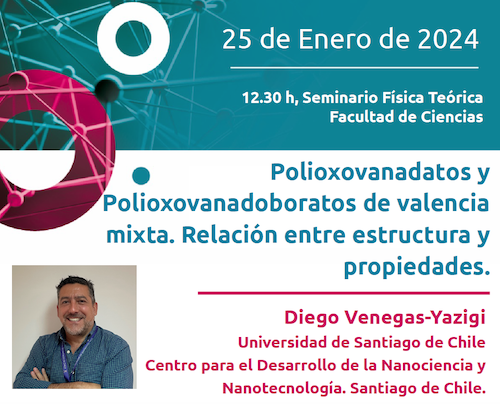 25 de Enero de 2024

12.30 h, Seminario Física Teórica
Facultad de Ciencias

Polioxovanadatos y Polioxovanadoboratos de valencia mixta. Relación entre estructura y propiedades.

Diego Venegas-Yazigi
Universidad de Santiago de Chile
Centro para el Desarrollo de la Nanociencia y Nanotecnología. Santiago de Chile.